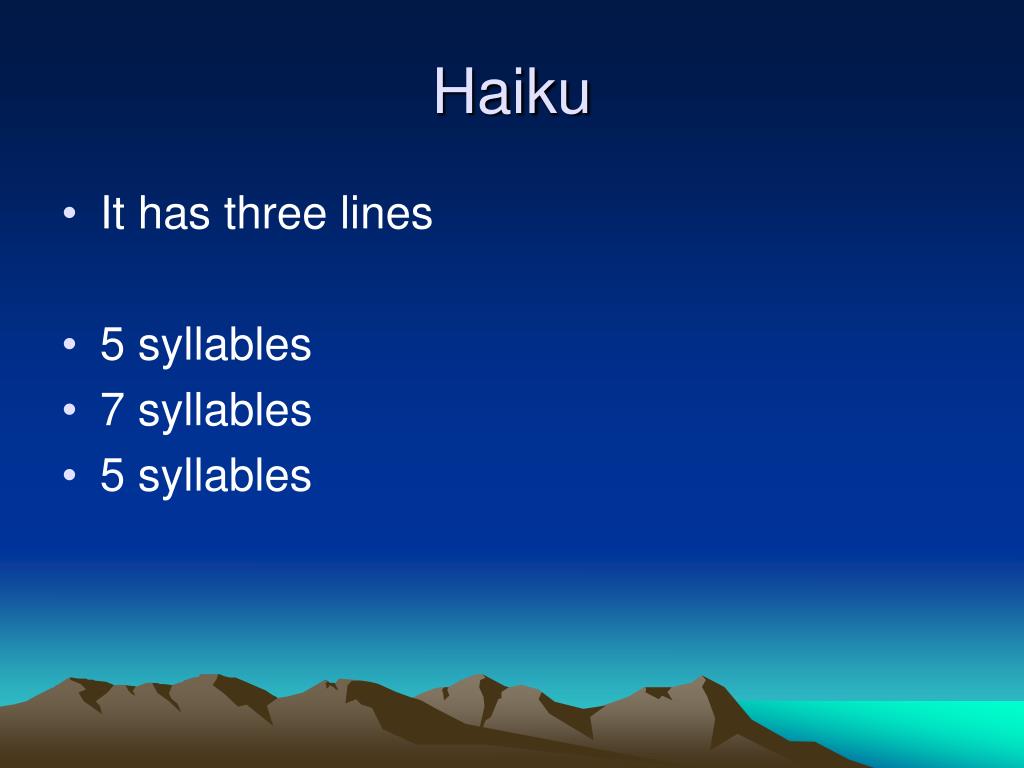 Haiku

• It has three lines

• 5 syllables
• 7 syllables
• 5 syllables